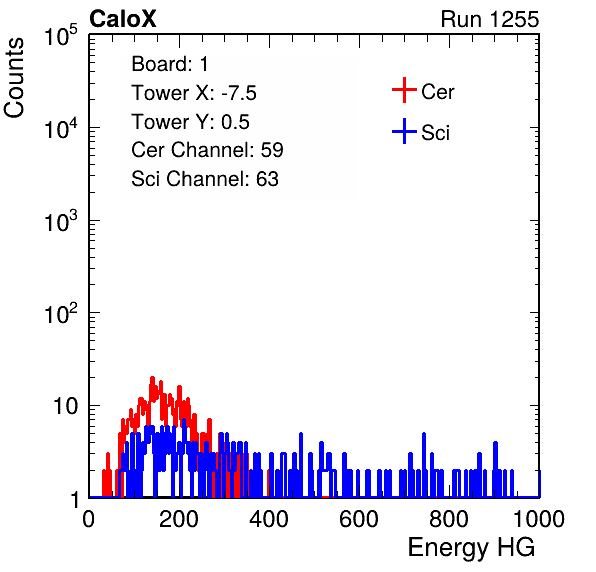 CaloX

Run 1255

Counts

$10^5$

$10^4$

$10^3$

$10^2$

10

1

Board: 1
Tower X: -7.5
Tower Y: 0.5
Cer Channel: 59
Sci Channel: 63

Cer

Sci

0 200 400 600 800 1000

Energy HG